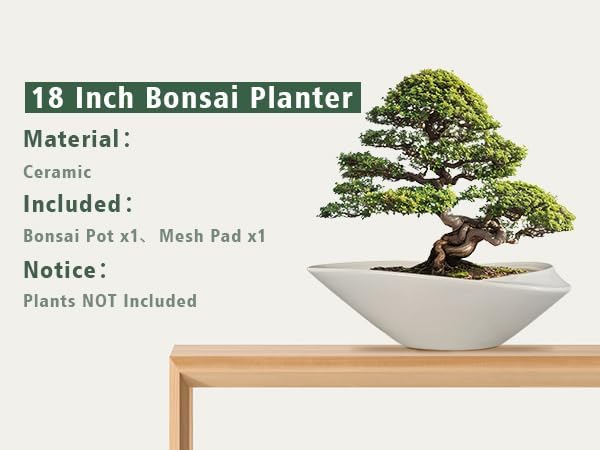 18 Inch Bonsai Planter

Material：

Ceramic

Included：

Bonsai Pot x1、Mesh Pad x1

Notice：

Plants NOT Included